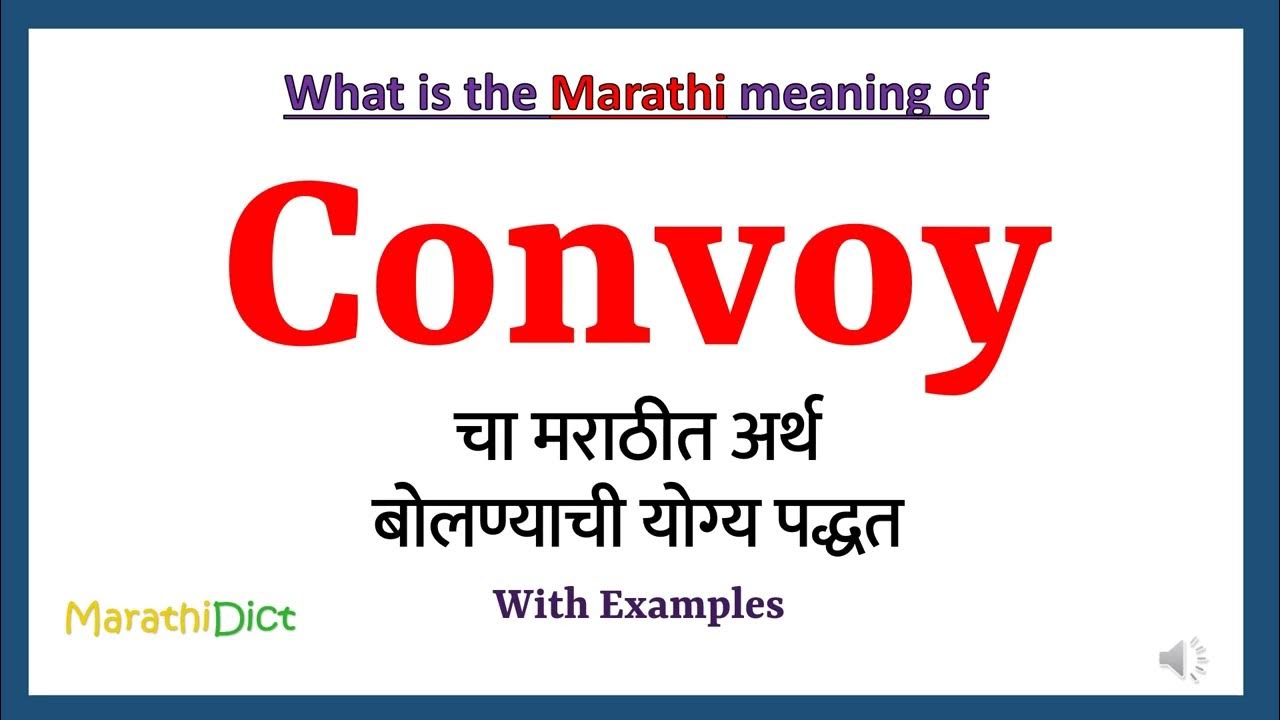 What is the Marathi meaning of

Convoy

चा मराठीत अर्थ
बोलण्याची योग्य पद्धत

With Examples

MarathiDict